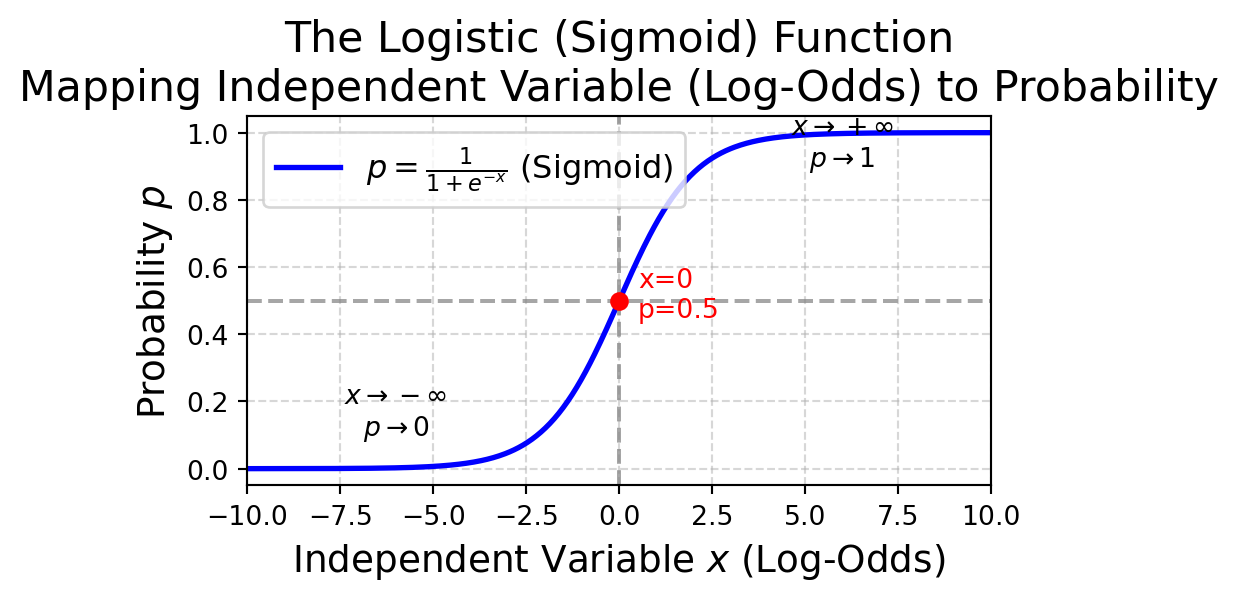 The Logistic (Sigmoid) Function
Mapping Independent Variable (Log-Odds) to Probability

$p = \frac{1}{1+e^{-x}}$ (Sigmoid)

$x \to +\infty$
$p \to 1$

x=0
p=0.5

$x \to -\infty$
$p \to 0$

Probability $p$

1.0
0.8
0.6
0.4
0.2
0.0

−10.0 −7.5 −5.0 −2.5 0.0 2.5 5.0 7.5 10.0

Independent Variable $x$ (Log-Odds)